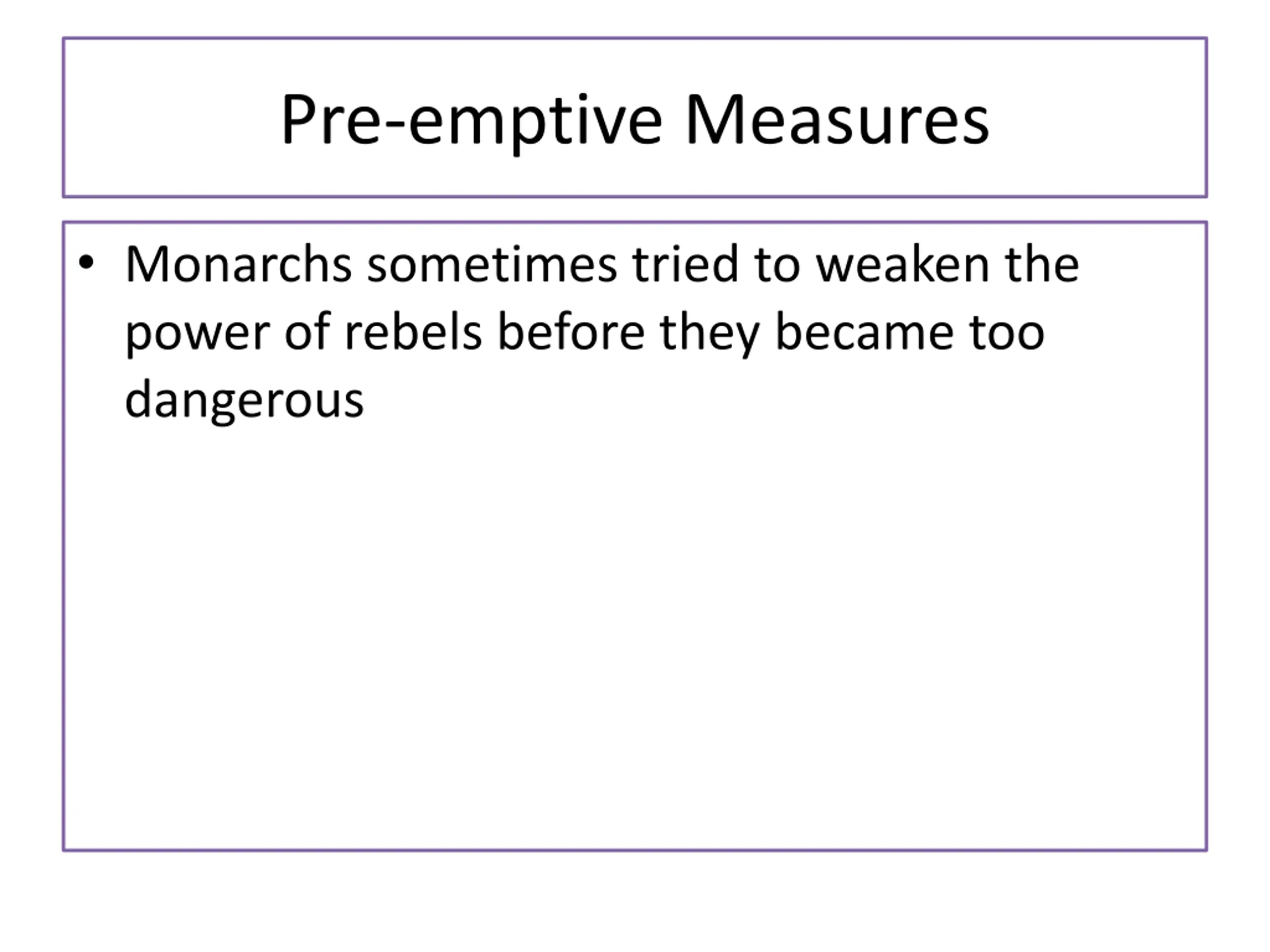 Pre-emptive Measures

• Monarchs sometimes tried to weaken the power of rebels before they became too dangerous